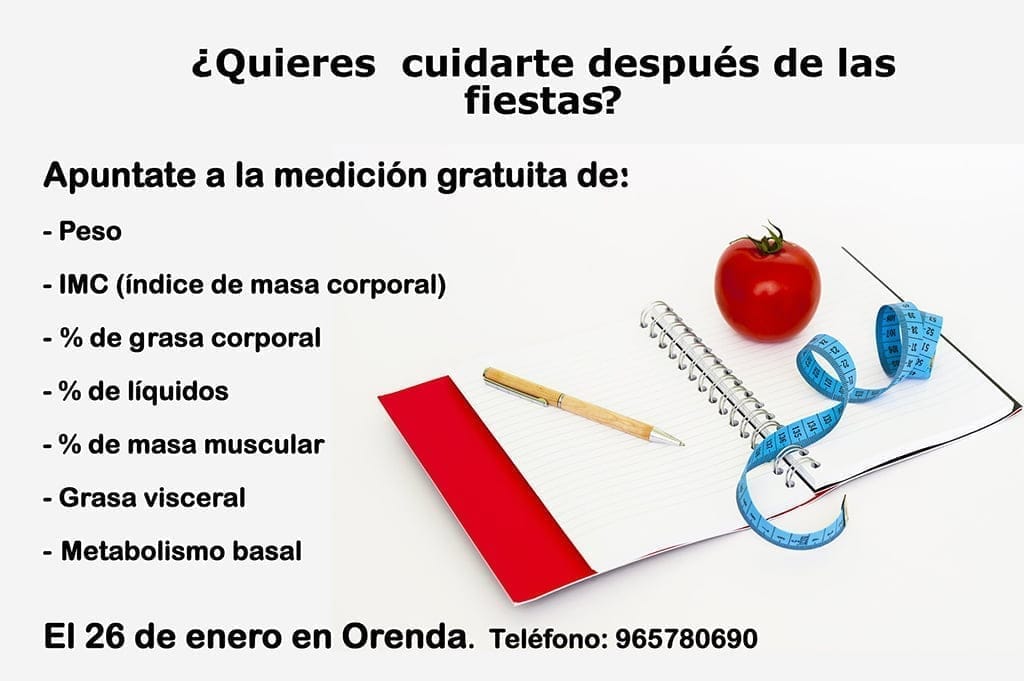 ¿Quieres  cuidarte después de las fiestas?

Apuntate a la medición gratuita de:

- Peso

- IMC (índice de masa corporal)

- % de grasa corporal

- % de líquidos

- % de masa muscular

- Grasa visceral

- Metabolismo basal

El 26 de enero en Orenda. Teléfono: 965780690